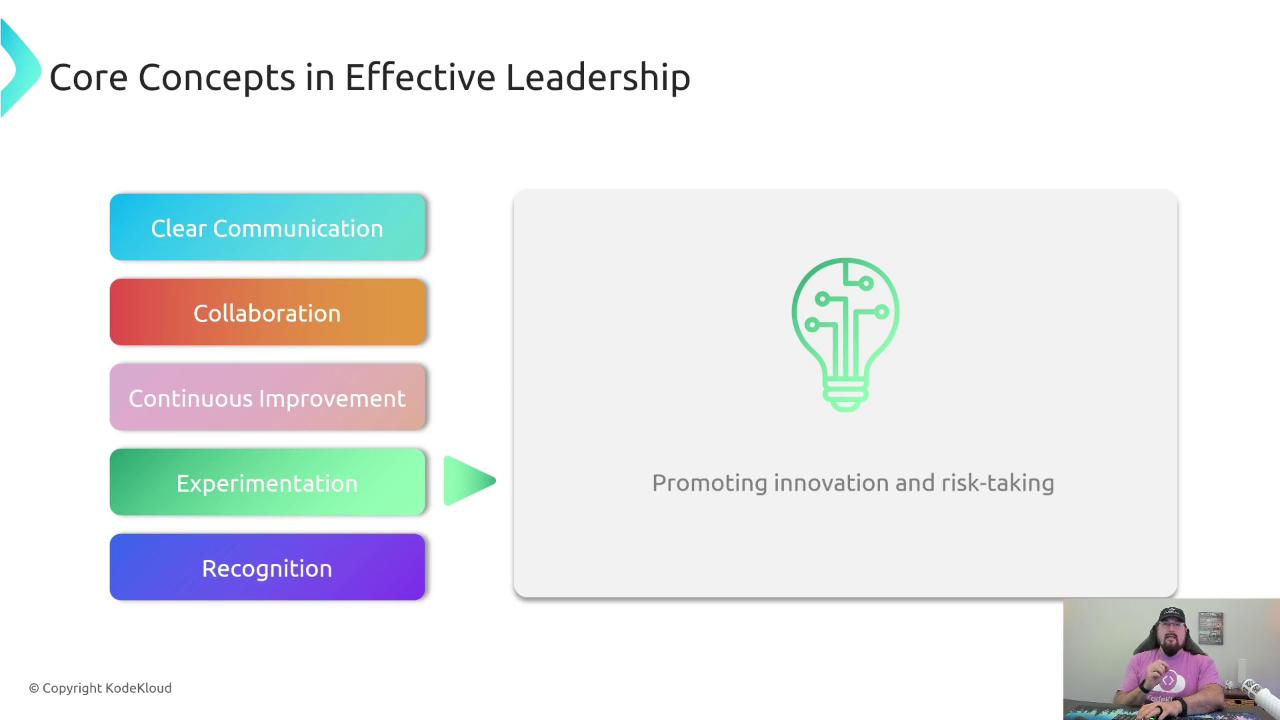 Core Concepts in Effective Leadership

Clear Communication

Collaboration

Continuous Improvement

Experimentation

Recognition

Promoting innovation and risk-taking

© Copyright KodeKloud